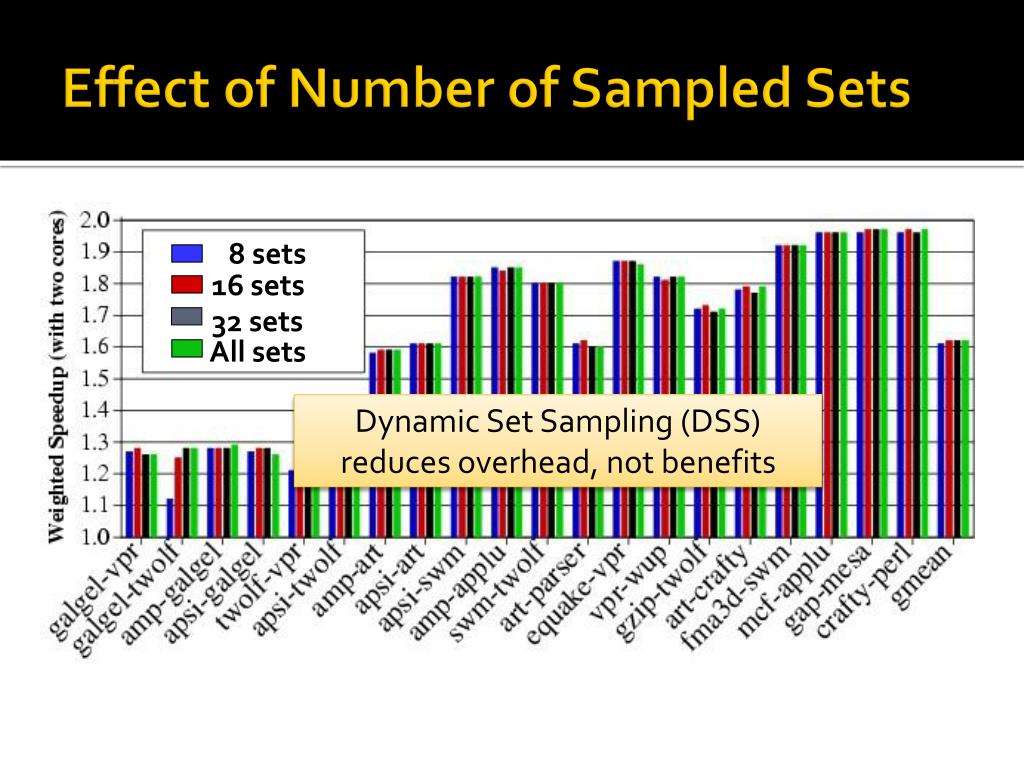 Effect of Number of Sampled Sets

Weighted Speedup (with two cores)

2.0
1.9
1.8
1.7
1.6
1.5
1.4
1.3
1.2
1.1
1.0

8 sets
16 sets
32 sets
All sets

Dynamic Set Sampling (DSS) reduces overhead, not benefits

galgel-vpr
galgel-twolf
amp-galgel
apsi-galgel
twolf-vpr
apsi-twolf
amp-art
apsi-art
apsi-swm
amp-applu
swm-twolf
art-parser
equake-vpr
vpr-wup
gzip-twolf
art-crafty
fma3d-swm
mcf-applu
gap-mesa
crafty-perl
gmean